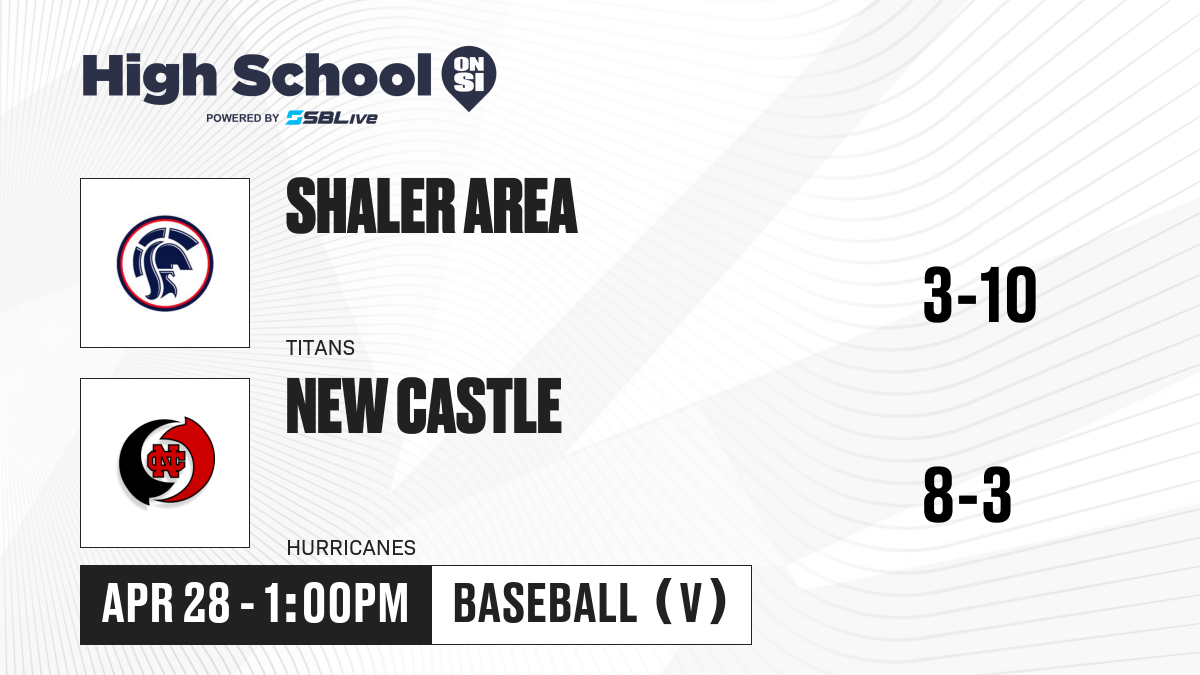 High School ON SI
POWERED BY SBLive

SHALER AREA
TITANS
3-10

NEW CASTLE
HURRICANES
8-3

APR 28 - 1:00PM
BASEBALL (V)